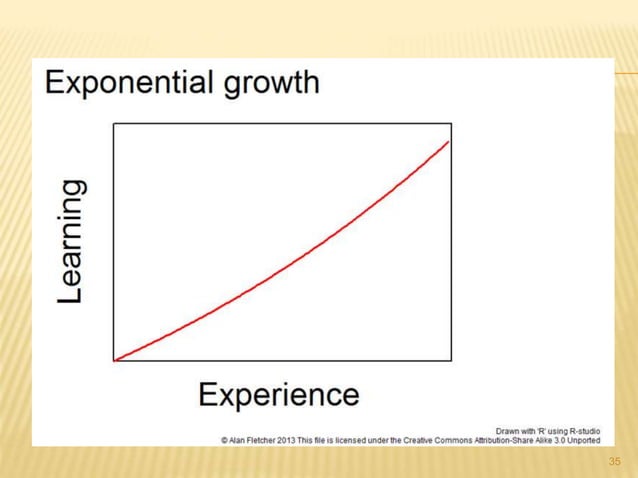 Exponential growth

Learning

Experience

Drawn with 'R' using R-studio
© Alan Fletcher 2013 This file is licensed under the Creative Commons Attribution-Share Alike 3.0 Unported

35